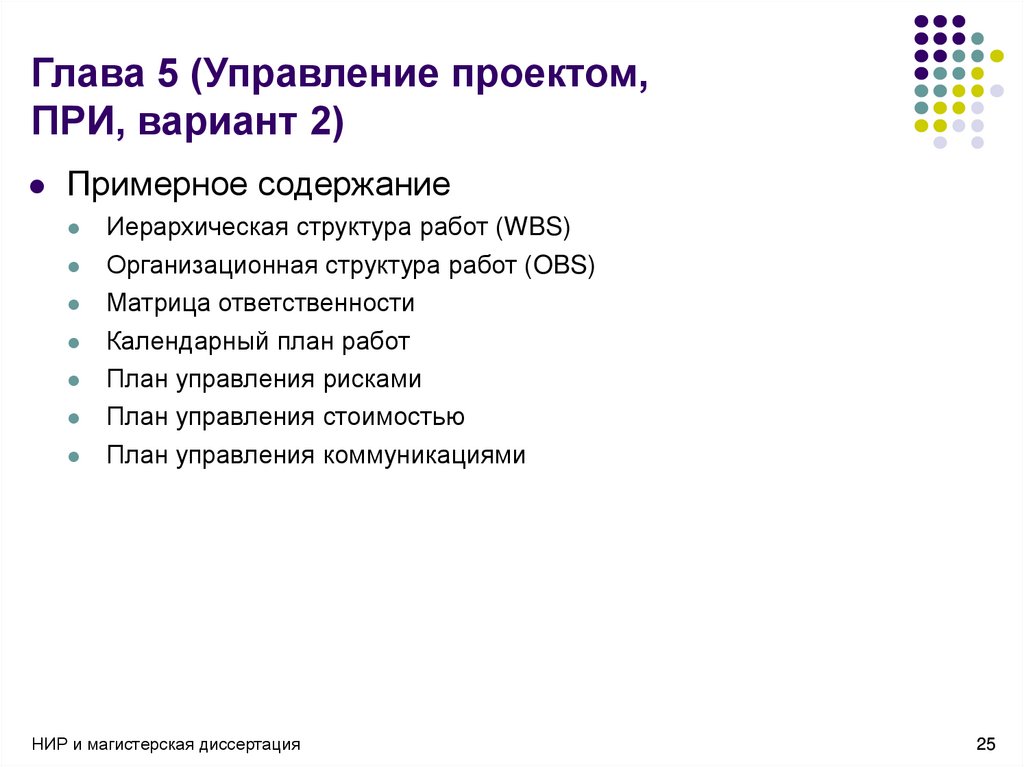 Глава 5 (Управление проектом, ПРИ, вариант 2)

Примерное содержание
Иерархическая структура работ (WBS)
Организационная структура работ (OBS)
Матрица ответственности
Календарный план работ
План управления рисками
План управления стоимостью
План управления коммуникациями

НИР и магистерская диссертация

25